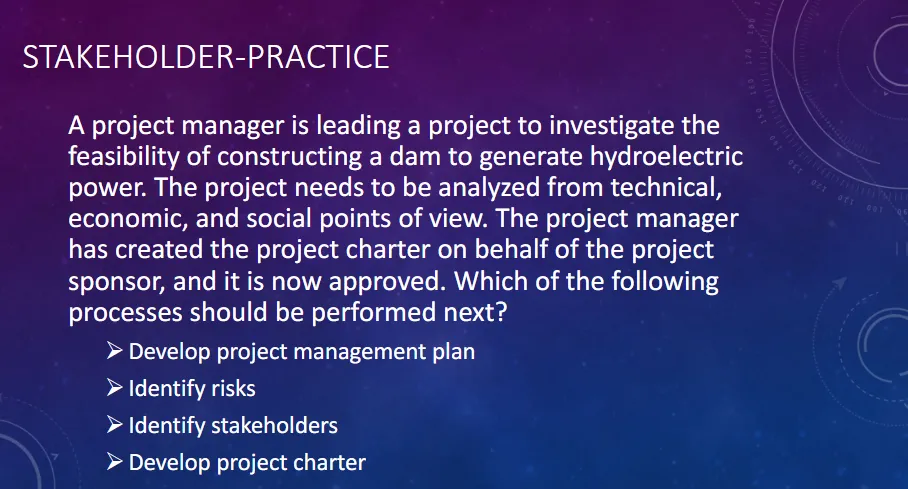 STAKEHOLDER-PRACTICE

A project manager is leading a project to investigate the feasibility of constructing a dam to generate hydroelectric power. The project needs to be analyzed from technical, economic, and social points of view. The project manager has created the project charter on behalf of the project sponsor, and it is now approved. Which of the following processes should be performed next?

➢ Develop project management plan
➢ Identify risks
➢ Identify stakeholders
➢ Develop project charter